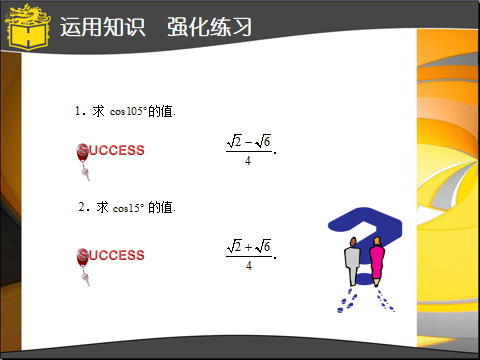 运用知识 强化练习

1．求 $\cos 105°$的值.

SUCCESS

$\frac{\sqrt{2}-\sqrt{6}}{4}$.

2．求 $\cos 15°$ 的值.

SUCCESS

$\frac{\sqrt{2}+\sqrt{6}}{4}$.